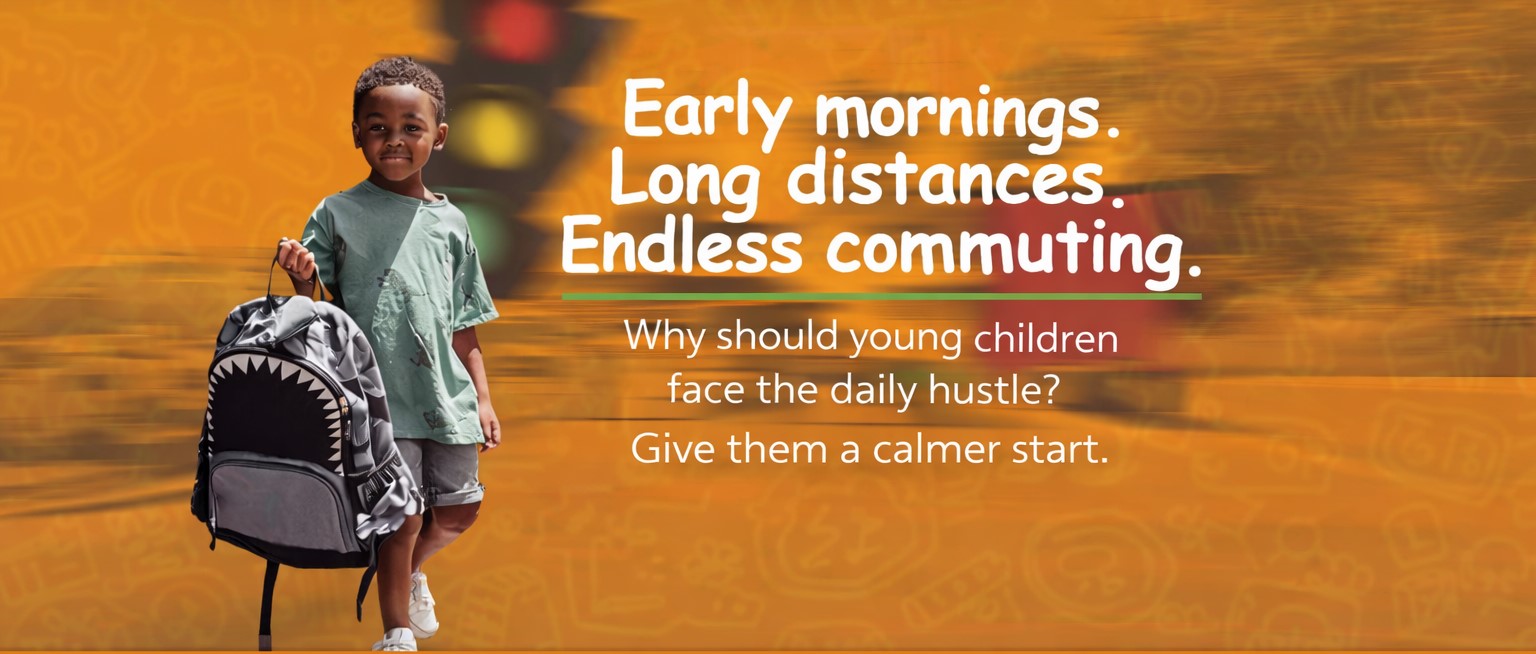 Early mornings.
Long distances.
Endless commuting.

Why should young children face the daily hustle?

Give them a calmer start.